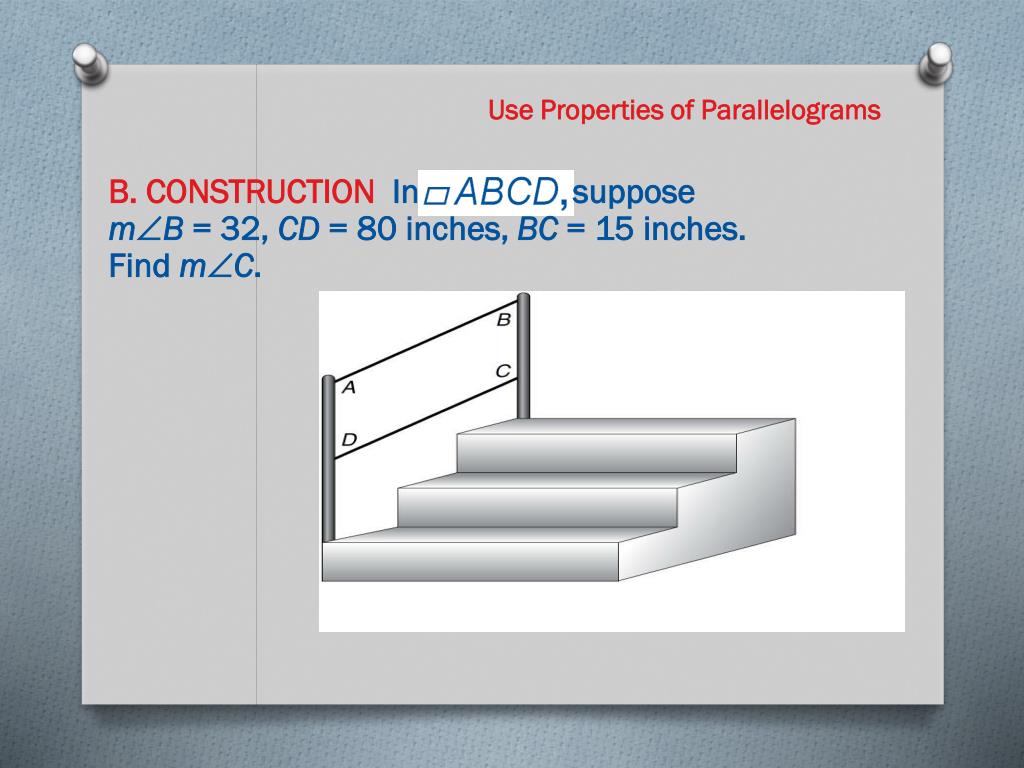 Use Properties of Parallelograms

B. CONSTRUCTION In $\square ABCD$, suppose $m\angle B = 32$, $CD = 80$ inches, $BC = 15$ inches. Find $m\angle C$.

B
C
A
D